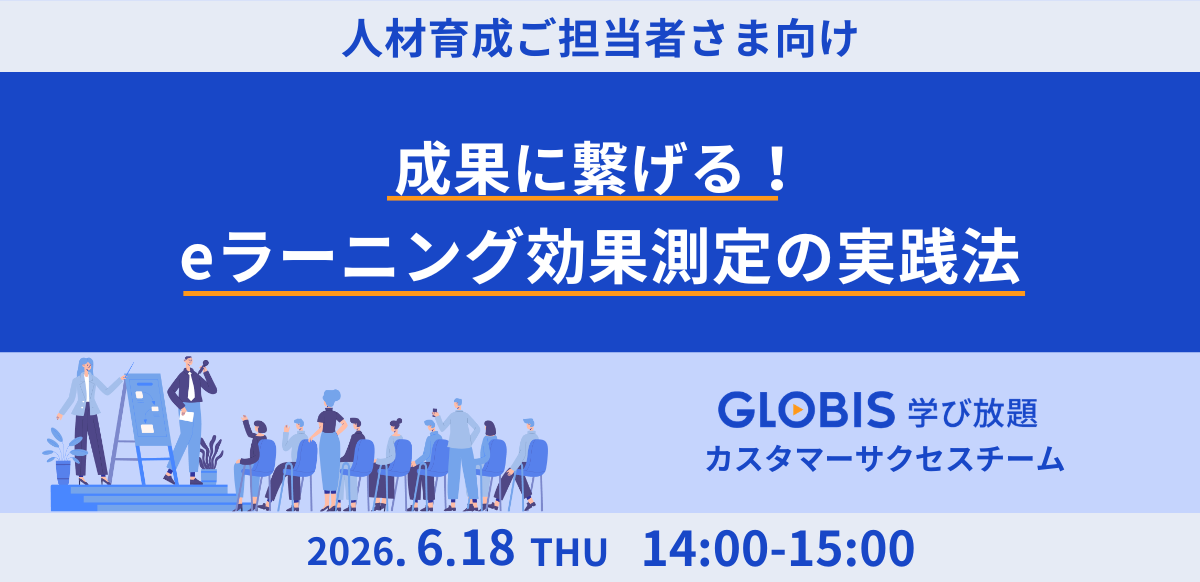 人材育成ご担当者さま向け

成果に繋げる！
eラーニング効果測定の実践法

GLOBIS 学び放題
カスタマーサクセスチーム

2026. 6.18 THU 14:00-15:00